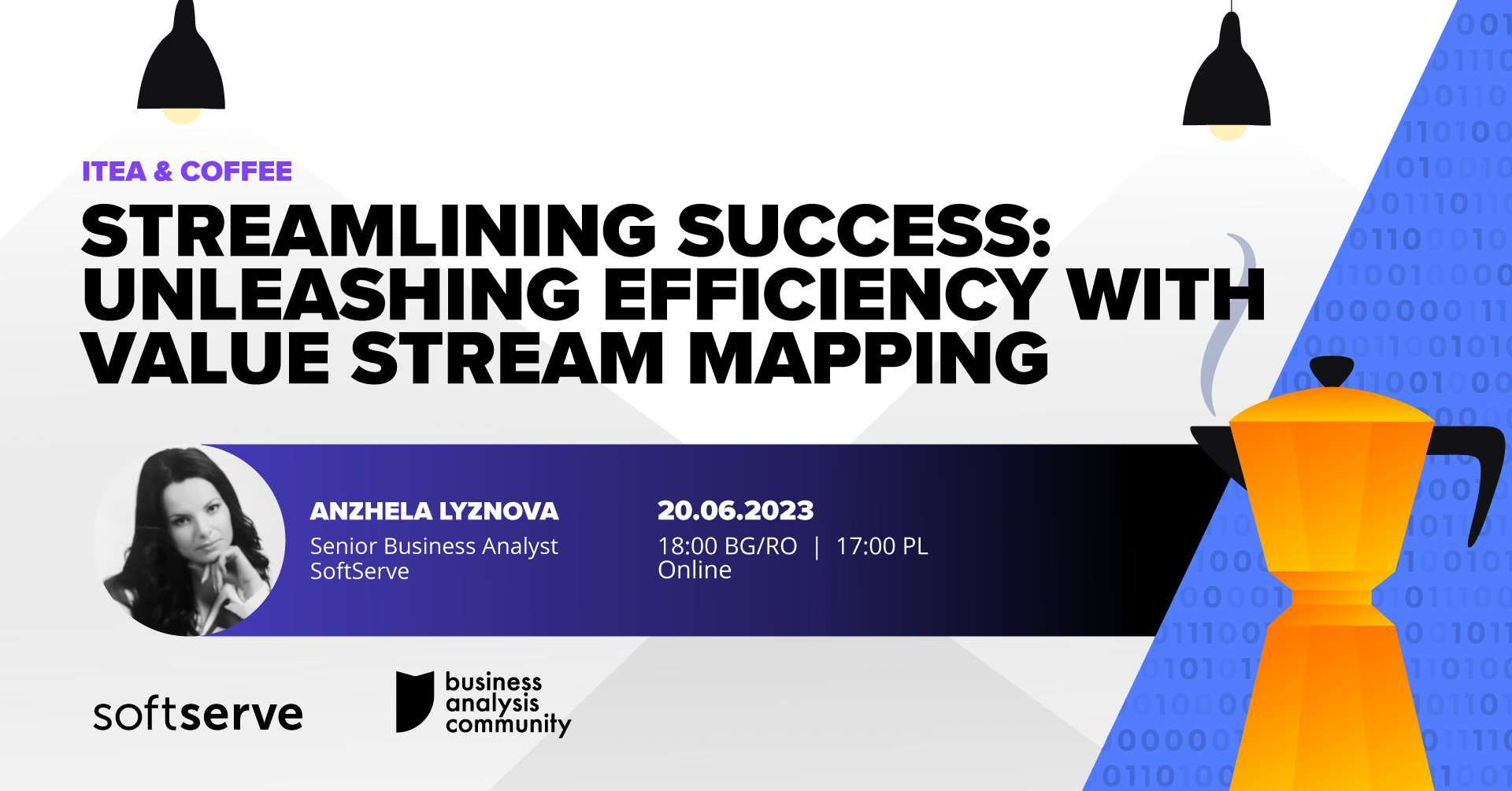 ITEA & COFFEE

STREAMLINING SUCCESS: UNLEASHING EFFICIENCY WITH VALUE STREAM MAPPING

ANZHELA LYZNOVA
Senior Business Analyst
SoftServe

20.06.2023
18:00 BG/RO | 17:00 PL
Online

softserve

business analysis community